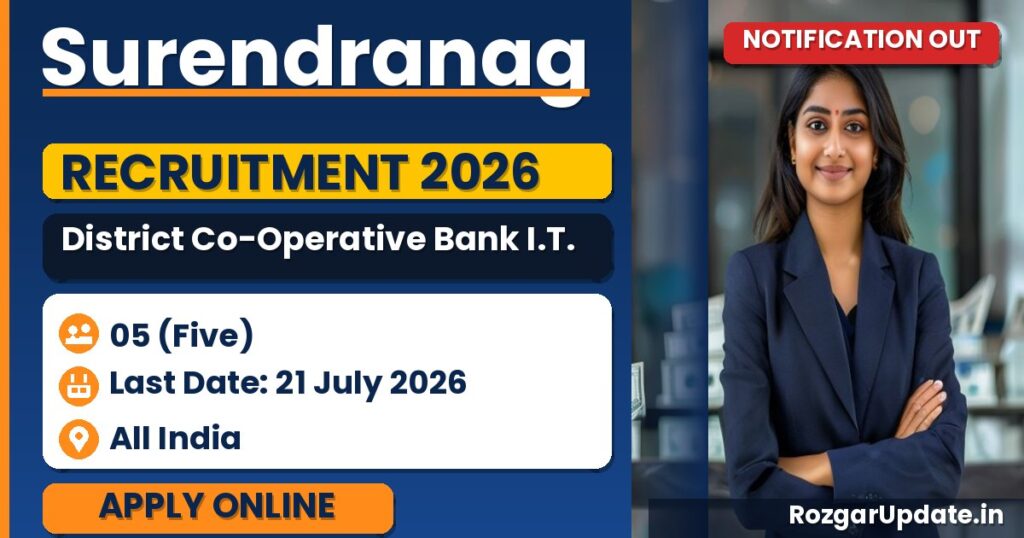 Surendranag

NOTIFICATION OUT

RECRUITMENT 2026

District Co-Operative Bank I.T.

05 (Five)

Last Date: 21 July 2026

All India

APPLY ONLINE

RozgarUpdate.in